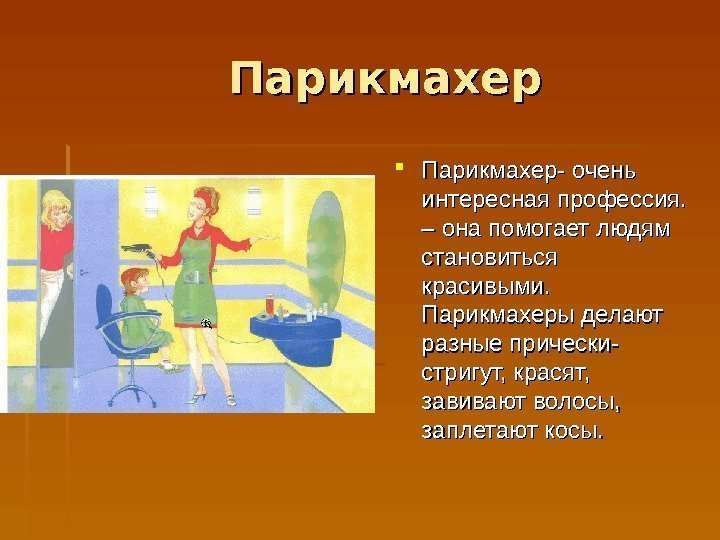 Парикмахер

Парикмахер- очень интересная профессия. – она помогает людям становиться красивыми. Парикмахеры делают разные прически- стригут, красят, завивают волосы, заплетают косы.